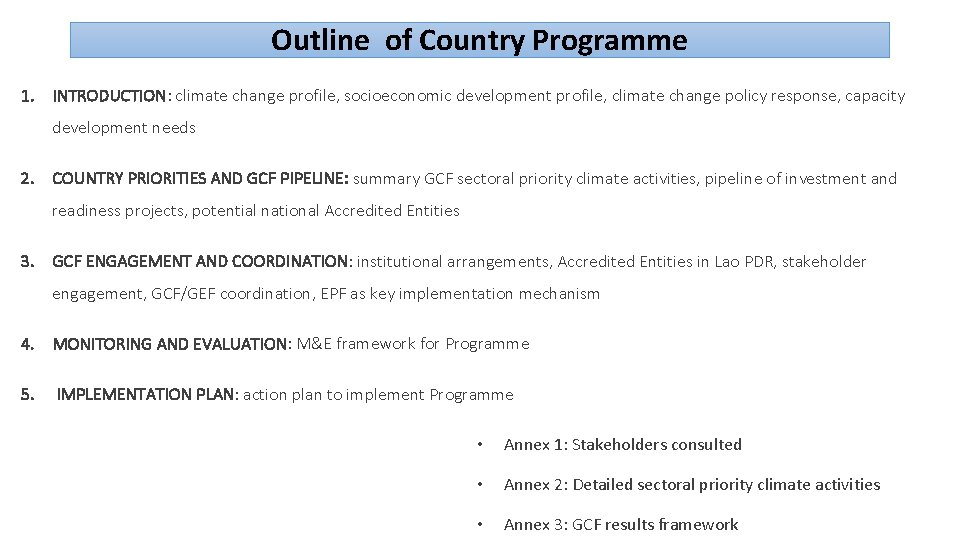 Outline of Country Programme

1. INTRODUCTION: climate change profile, socioeconomic development profile, climate change policy response, capacity development needs

2. COUNTRY PRIORITIES AND GCF PIPELINE: summary GCF sectoral priority climate activities, pipeline of investment and readiness projects, potential national Accredited Entities

3. GCF ENGAGEMENT AND COORDINATION: institutional arrangements, Accredited Entities in Lao PDR, stakeholder engagement, GCF/GEF coordination, EPF as key implementation mechanism

4. MONITORING AND EVALUATION: M&E framework for Programme

5. IMPLEMENTATION PLAN: action plan to implement Programme

• Annex 1: Stakeholders consulted

• Annex 2: Detailed sectoral priority climate activities

• Annex 3: GCF results framework